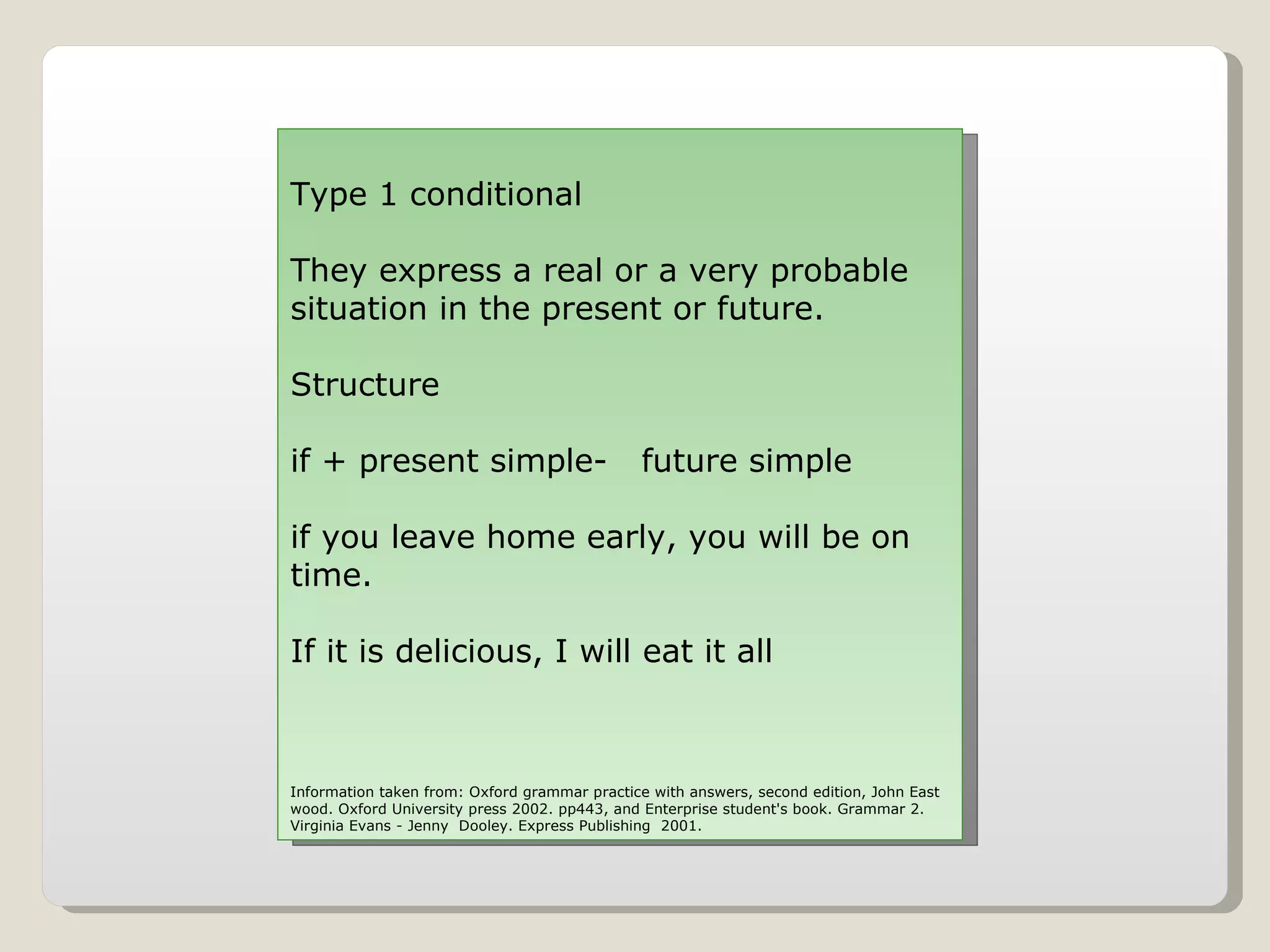 Type 1 conditional

They express a real or a very probable situation in the present or future.

Structure

if + present simple- future simple

if you leave home early, you will be on time.

If it is delicious, I will eat it all

Information taken from: Oxford grammar practice with answers, second edition, John East wood. Oxford University press 2002. pp443, and Enterprise student's book. Grammar 2. Virginia Evans - Jenny Dooley. Express Publishing 2001.